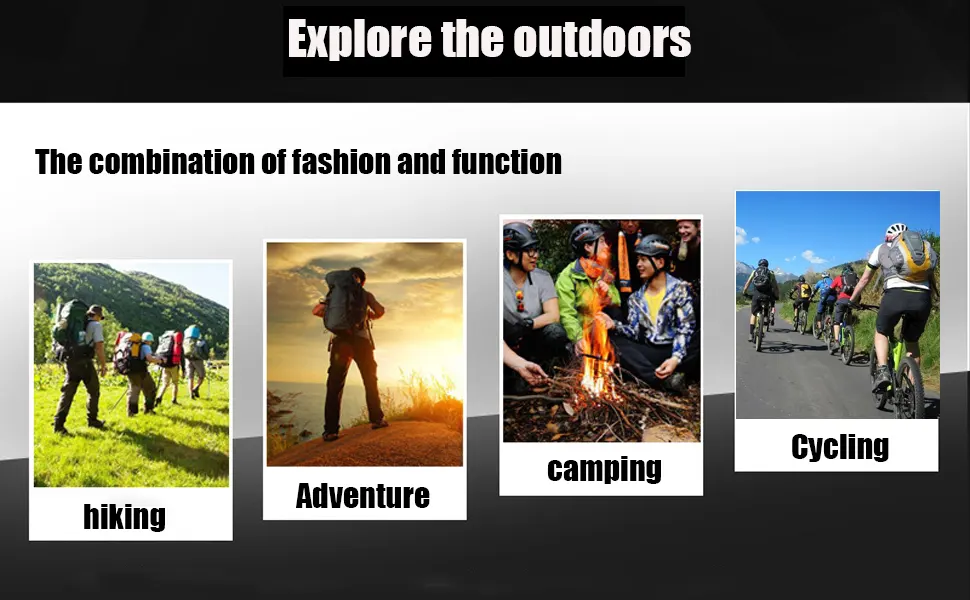 Explore the outdoors

The combination of fashion and function

hiking

Adventure

camping

Cycling